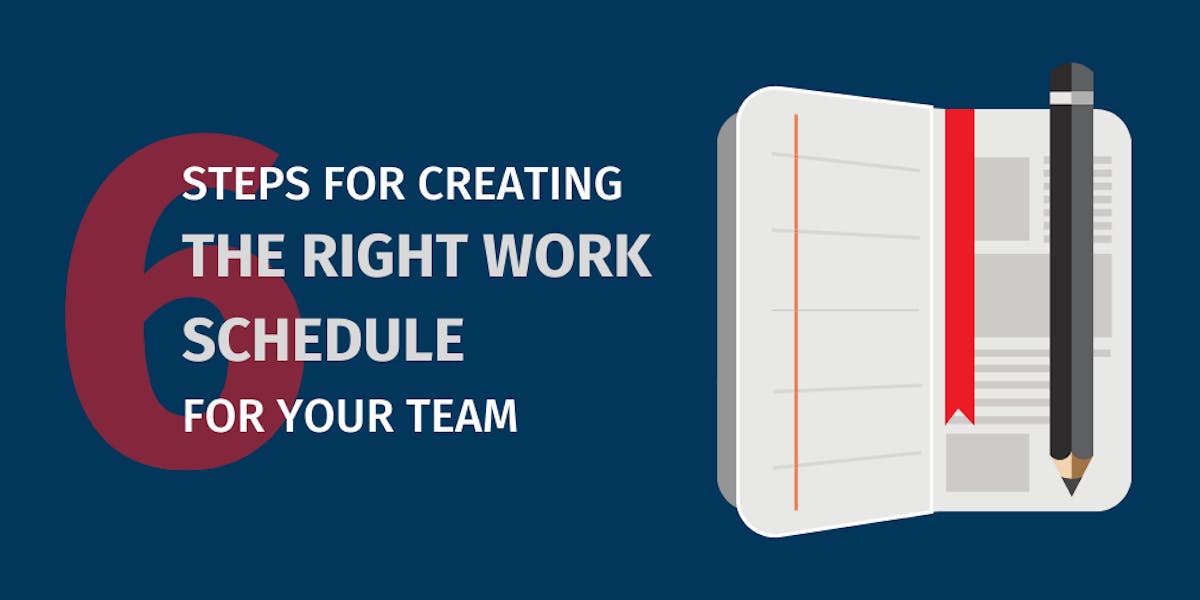 6
STEPS FOR CREATING
THE RIGHT WORK
SCHEDULE
FOR YOUR TEAM